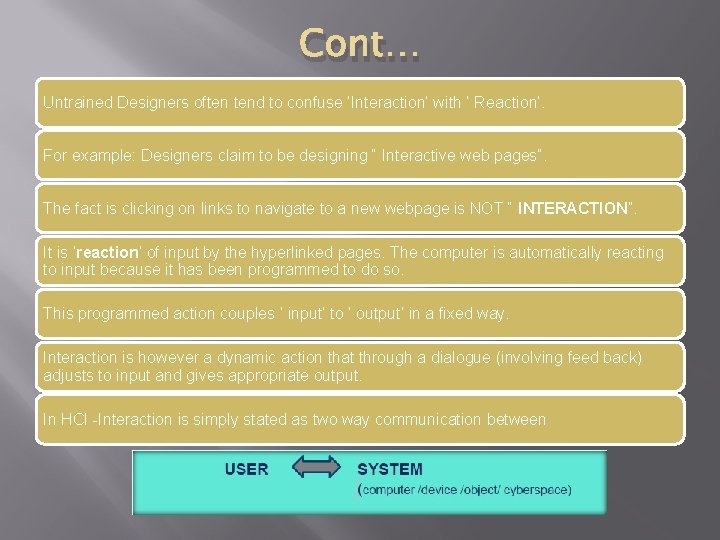 Cont…

Untrained Designers often tend to confuse 'Interaction' with ' Reaction'.

For example: Designers claim to be designing " Interactive web pages".

The fact is clicking on links to navigate to a new webpage is NOT " INTERACTION".

It is 'reaction' of input by the hyperlinked pages. The computer is automatically reacting to input because it has been programmed to do so.

This programmed action couples ' input' to ' output' in a fixed way.

Interaction is however a dynamic action that through a dialogue (involving feed back) adjusts to input and gives appropriate output.

In HCI -Interaction is simply stated as two way communication between

USER SYSTEM
(computer /device /object/ cyberspace)